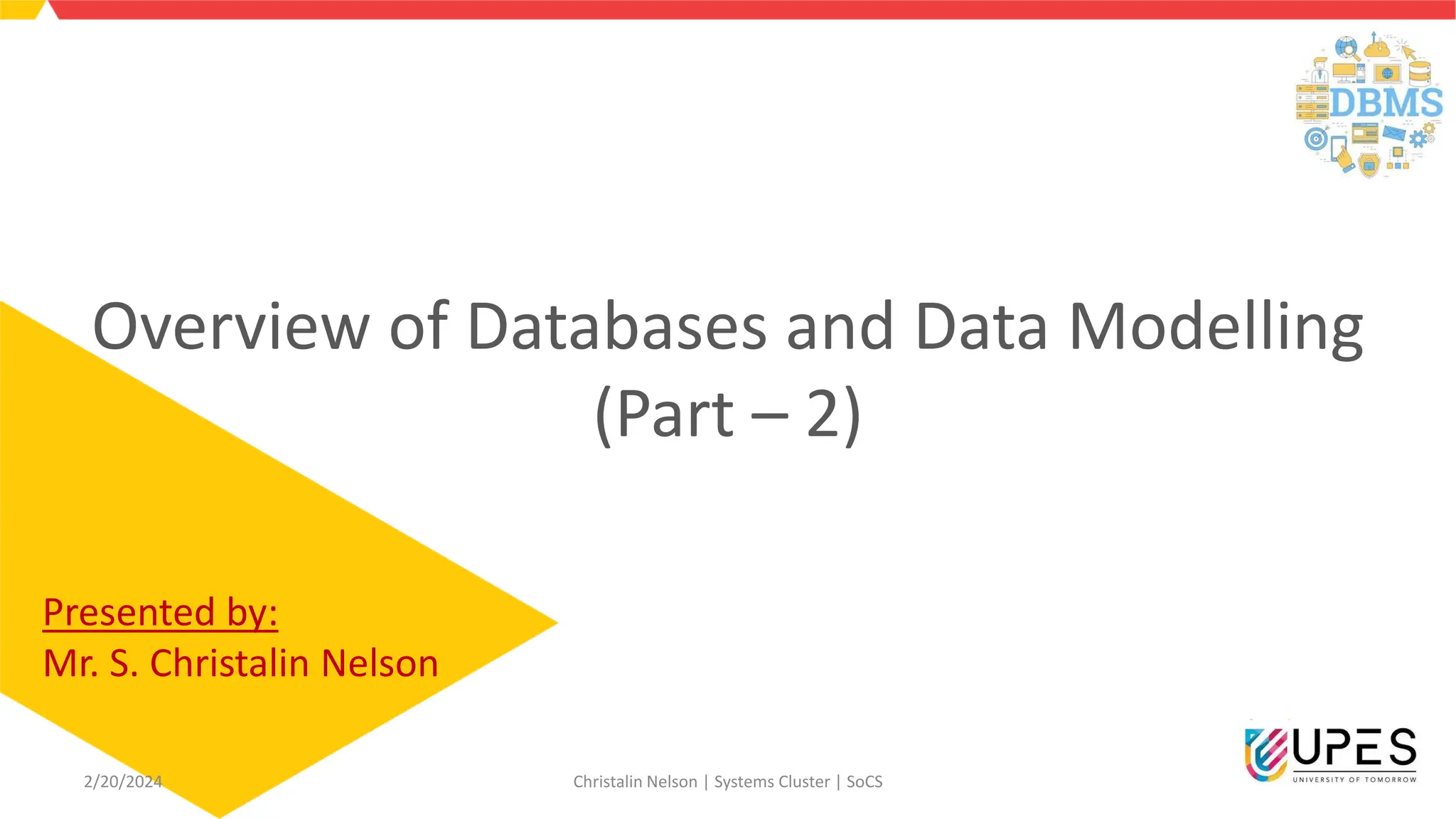 DBMS

Overview of Databases and Data Modelling (Part – 2)

Presented by:
Mr. S. Christalin Nelson

2/20/2024

Christalin Nelson | Systems Cluster | SoCS

UPES
UNIVERSITY OF TOMORROW